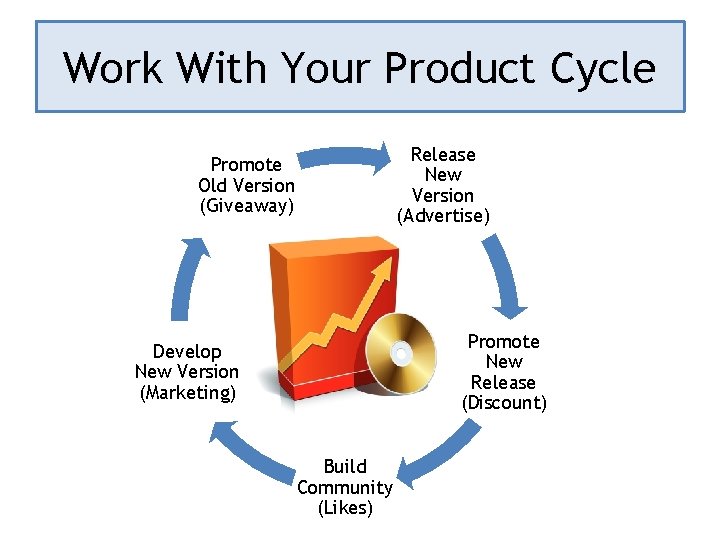 Work With Your Product Cycle

Promote Old Version (Giveaway)

Release New Version (Advertise)

Promote New Release (Discount)

Build Community (Likes)

Develop New Version (Marketing)